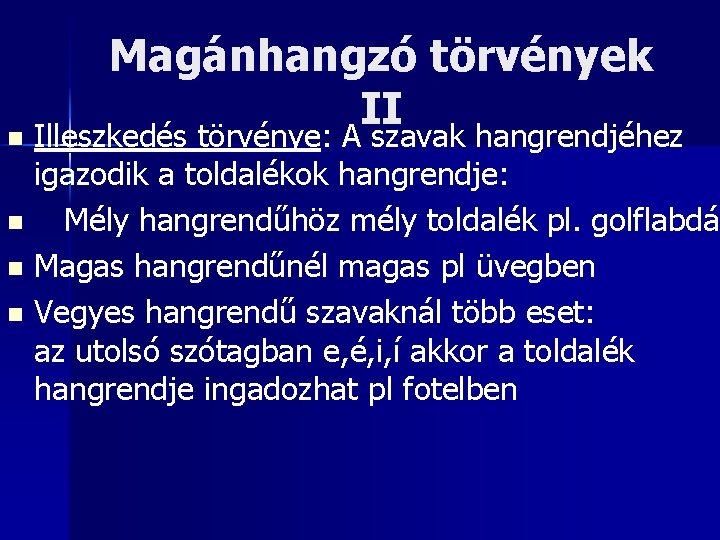 Magánhangzó törvények II

Illeszkedés törvénye: A szavak hangrendjéhez igazodik a toldalékok hangrendje:

Mély hangrendűhöz mély toldalék pl. golflabdá

Magas hangrendűnél magas pl üvegben

Vegyes hangrendű szavaknál több eset: az utolsó szótagban e,é,i,í akkor a toldalék hangrendje ingadozhat pl fotelben